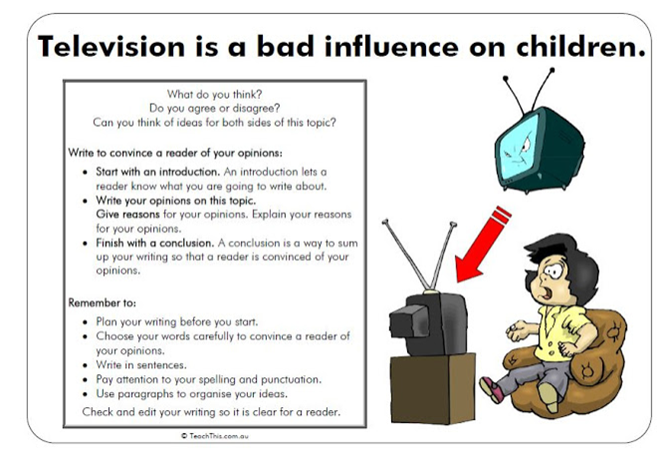 Television is a bad influence on children.

What do you think?
Do you agree or disagree?
Can you think of ideas for both sides of this topic?

Write to convince a reader of your opinions:

- Start with an introduction. An introduction lets a reader know what you are going to write about.
- Write your opinions on this topic.
Give reasons for your opinions. Explain your reasons for your opinions.
- Finish with a conclusion. A conclusion is a way to sum up your writing so that a reader is convinced of your opinions.

Remember to:

- Plan your writing before you start.
- Choose your words carefully to convince a reader of your opinions.
- Write in sentences.
- Pay attention to your spelling and punctuation.
- Use paragraphs to organise your ideas.

Check and edit your writing so it is clear for a reader.

© TeachThis.com.au